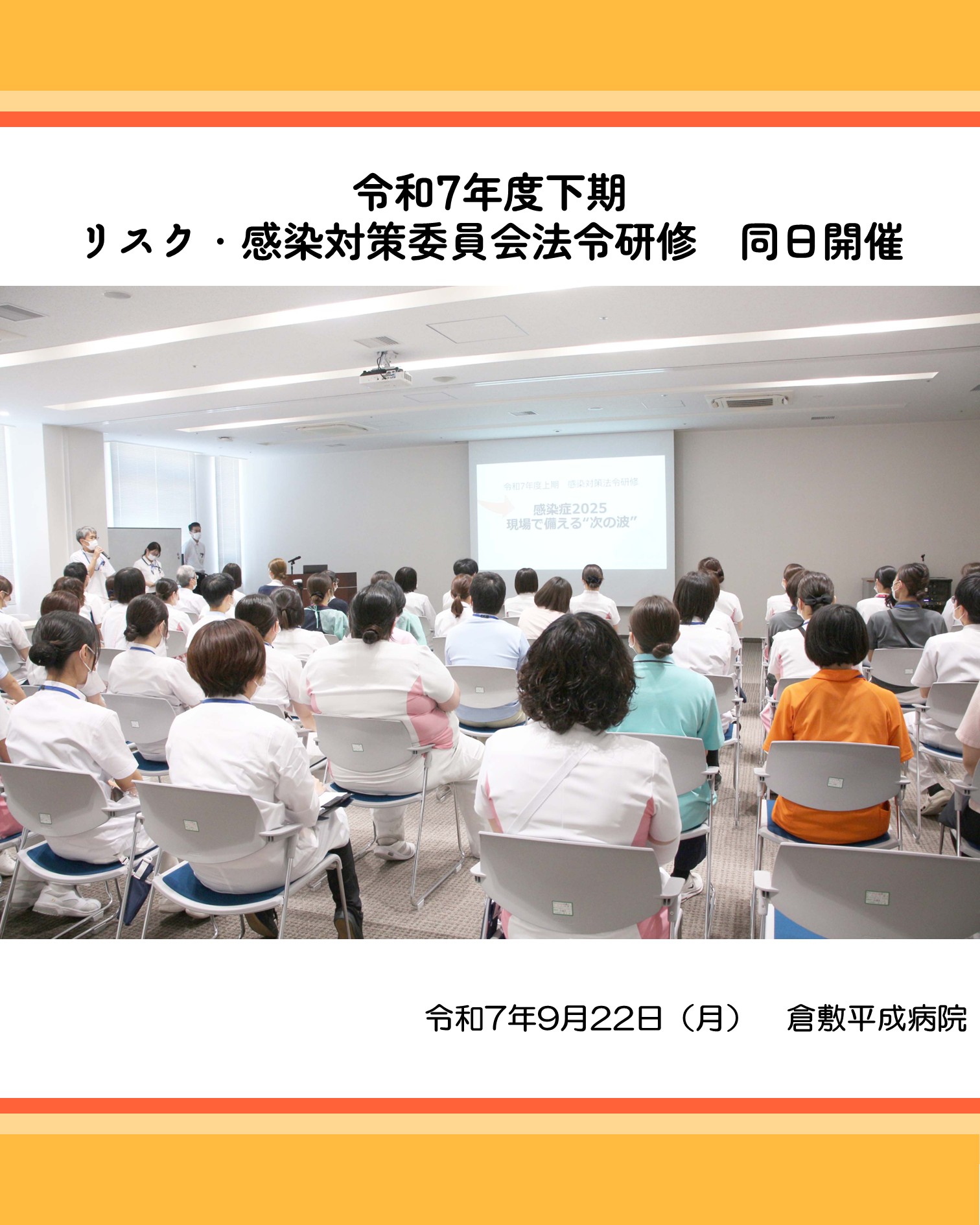 令和7年度下期
リスク・感染対策委員会法令研修　同日開催

令和7年度上期　感染対策法令研修

感染症2025
現場で備える"次の波"

令和7年9月22日（月）　倉敷平成病院